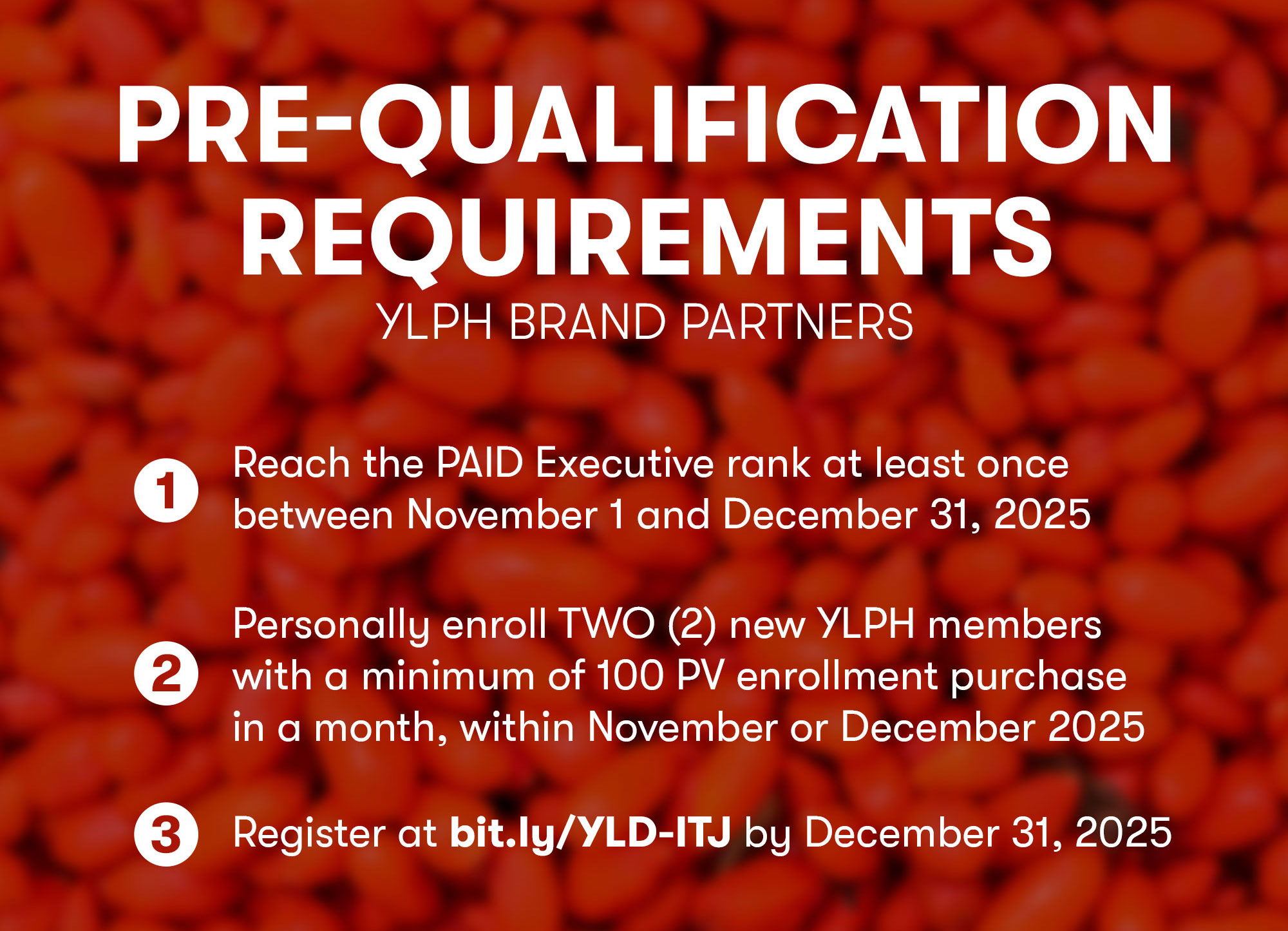 PRE-QUALIFICATION REQUIREMENTS

YLPH BRAND PARTNERS

1 Reach the PAID Executive rank at least once between November 1 and December 31, 2025

2 Personally enroll TWO (2) new YLPH members with a minimum of 100 PV enrollment purchase in a month, within November or December 2025

3 Register at bit.ly/YLD-ITJ by December 31, 2025